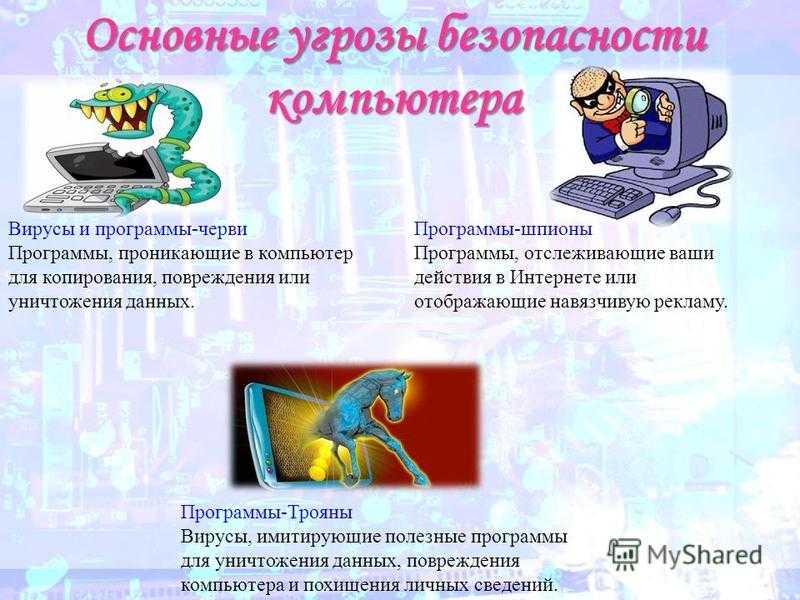 Основные угрозы безопасности компьютера

Вирусы и программы-черви
Программы, проникающие в компьютер для копирования, повреждения или уничтожения данных.

Программы-шпионы
Программы, отслеживающие ваши действия в Интернете или отображающие навязчивую рекламу.

Программы-Трояны
Вирусы, имитирующие полезные программы для уничтожения данных, повреждения компьютера и похищения личных сведений.

MyShared